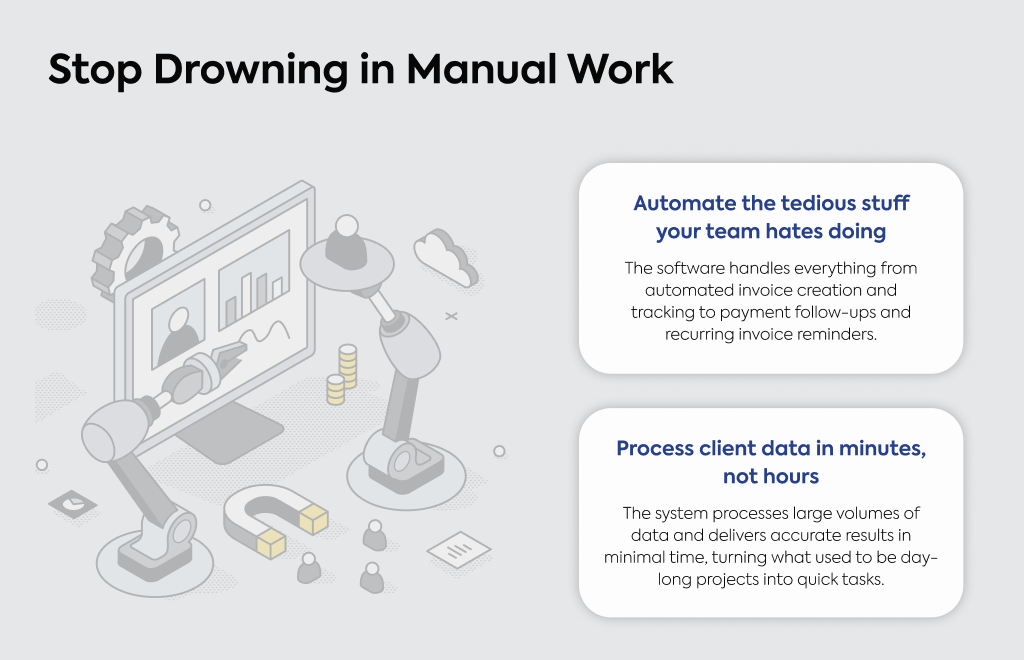 Stop Drowning in Manual Work

Automate the tedious stuff your team hates doing

The software handles everything from automated invoice creation and tracking to payment follow-ups and recurring invoice reminders.

Process client data in minutes, not hours

The system processes large volumes of data and delivers accurate results in minimal time, turning what used to be day-long projects into quick tasks.